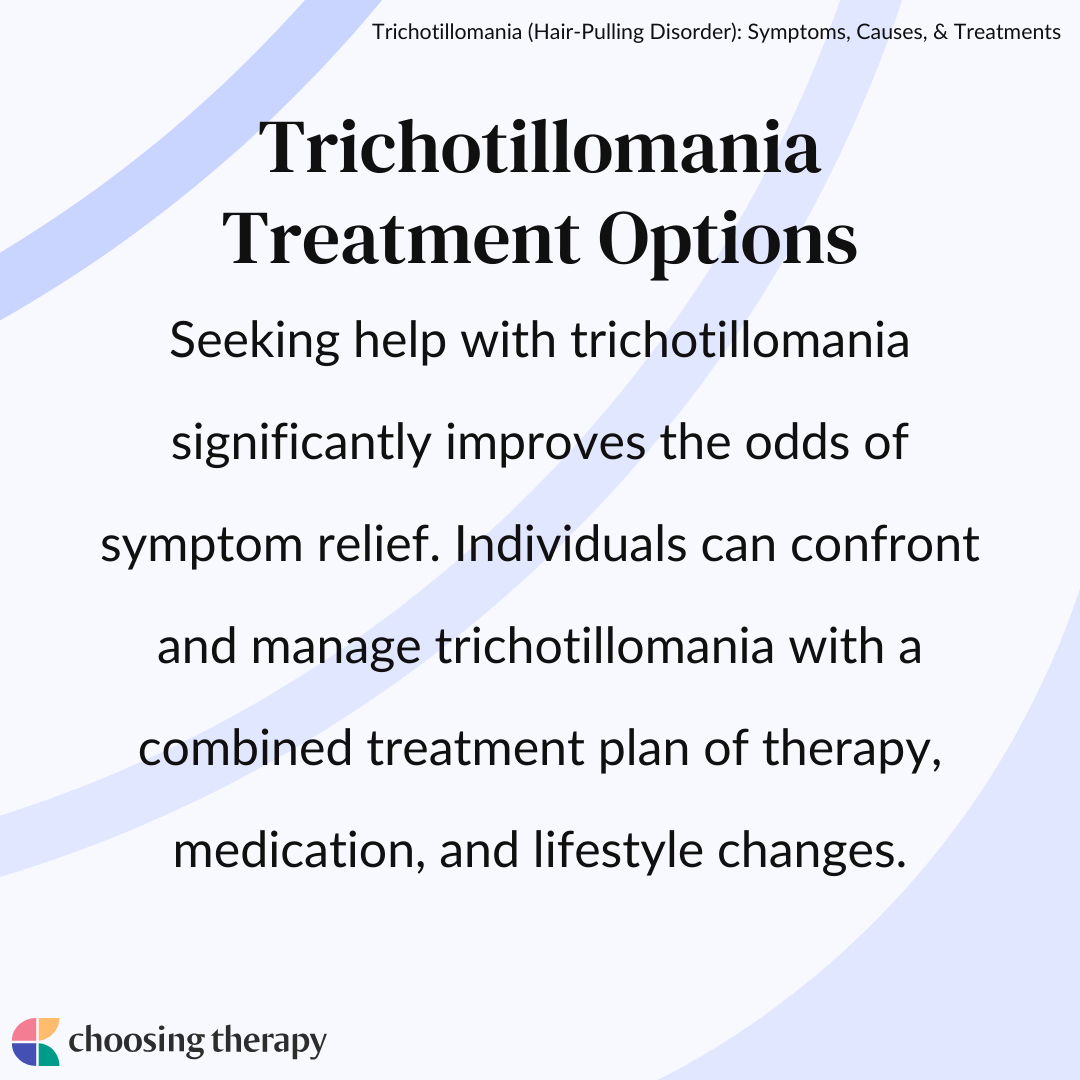 Trichotillomania (Hair-Pulling Disorder): Symptoms, Causes, & Treatments

Trichotillomania Treatment Options

Seeking help with trichotillomania significantly improves the odds of symptom relief. Individuals can confront and manage trichotillomania with a combined treatment plan of therapy, medication, and lifestyle changes.

choosing therapy